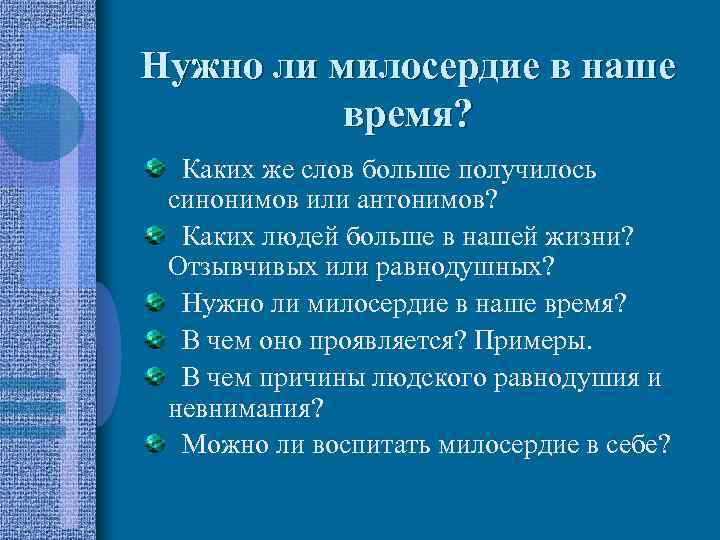 Нужно ли милосердие в наше время?

Каких же слов больше получилось синонимов или антонимов?

Каких людей больше в нашей жизни? Отзывчивых или равнодушных?

Нужно ли милосердие в наше время?

В чем оно проявляется? Примеры.

В чем причины людского равнодушия и невнимания?

Можно ли воспитать милосердие в себе?